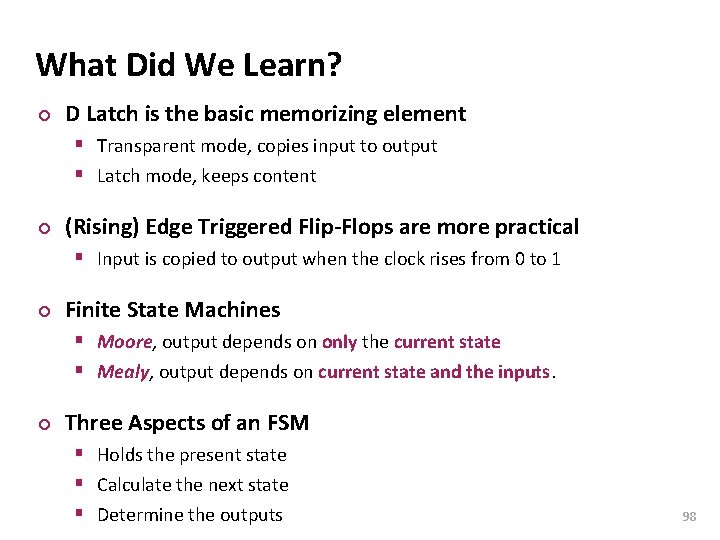 What Did We Learn?

D Latch is the basic memorizing element

- Transparent mode, copies input to output
- Latch mode, keeps content

(Rising) Edge Triggered Flip-Flops are more practical

- Input is copied to output when the clock rises from 0 to 1

Finite State Machines

- Moore, output depends on only the current state
- Mealy, output depends on current state and the inputs.

Three Aspects of an FSM

- Holds the present state
- Calculate the next state
- Determine the outputs

98